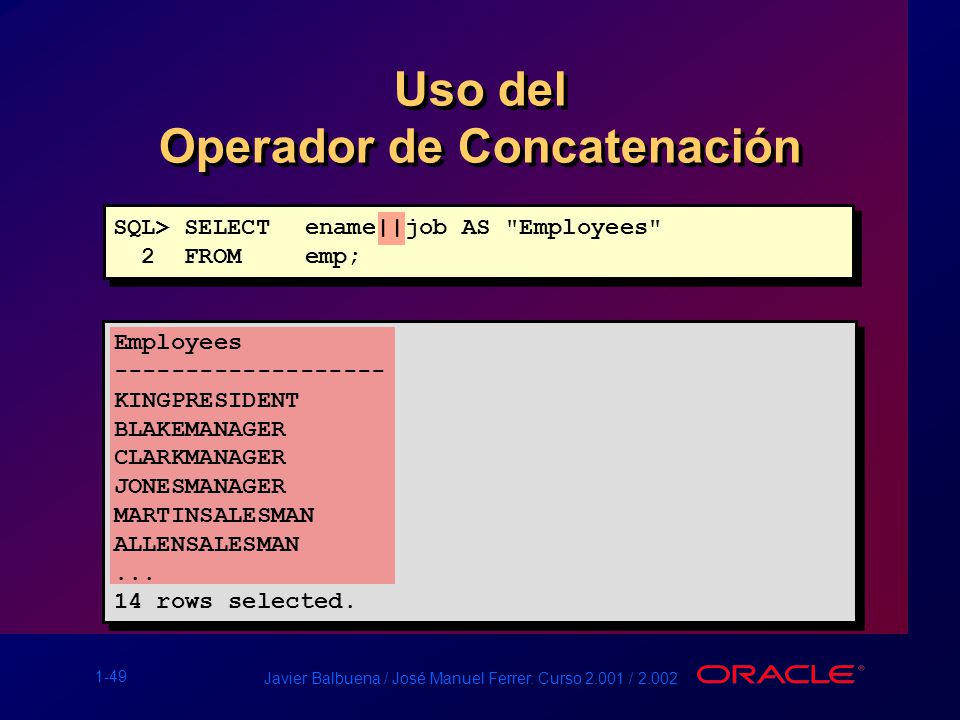 Uso del
Operador de Concatenación

SQL> SELECT ename||job AS "Employees"
  2  FROM emp;

Employees
-------------------
KINGPRESIDENT
BLAKEMANAGER
CLARKMANAGER
JONESMANAGER
MARTINSALESMAN
ALLENSALESMAN
...
14 rows selected.

1-49

Javier Balbuena / José Manuel Ferrer. Curso 2.001 / 2.002

ORACLE®